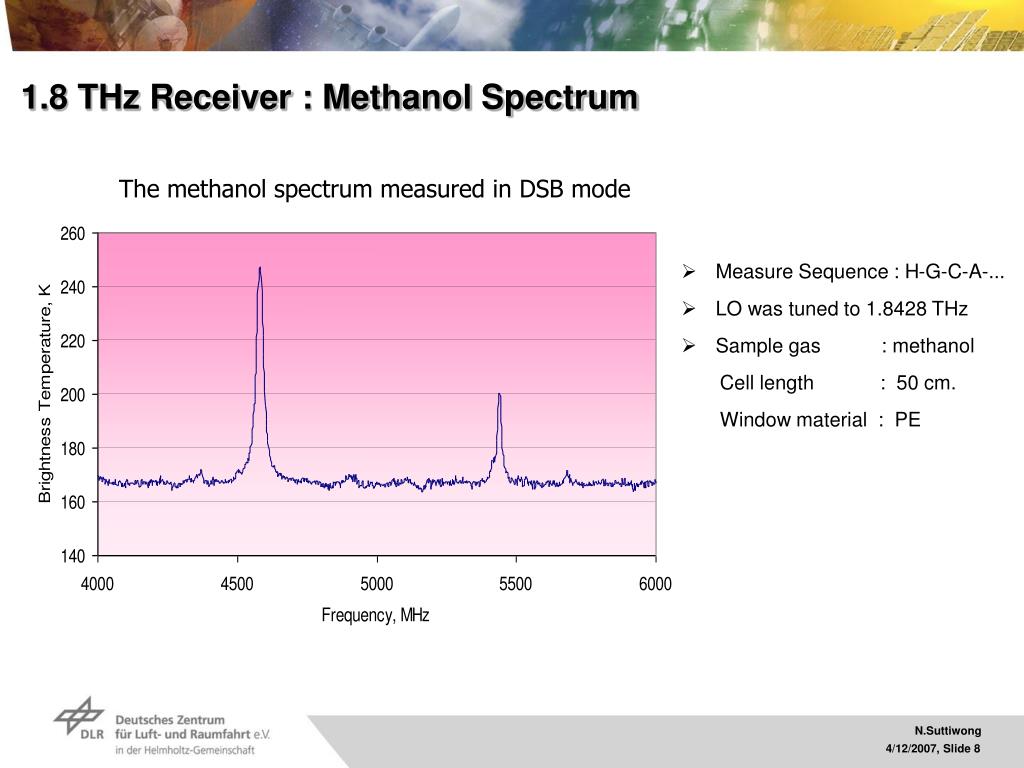 1.8 THz Receiver : Methanol Spectrum

The methanol spectrum measured in DSB mode

260
240
220
200
180
160
140

Brightness Temperature, K

4000 4500 5000 5500 6000

Frequency, MHz

➢ Measure Sequence : H-G-C-A-...
➢ LO was tuned to 1.8428 THz
➢ Sample gas : methanol
Cell length : 50 cm.
Window material : PE

DLR Deutsches Zentrum für Luft- und Raumfahrt e.V. in der Helmholtz-Gemeinschaft

N.Suttiwong
4/12/2007, Slide 8